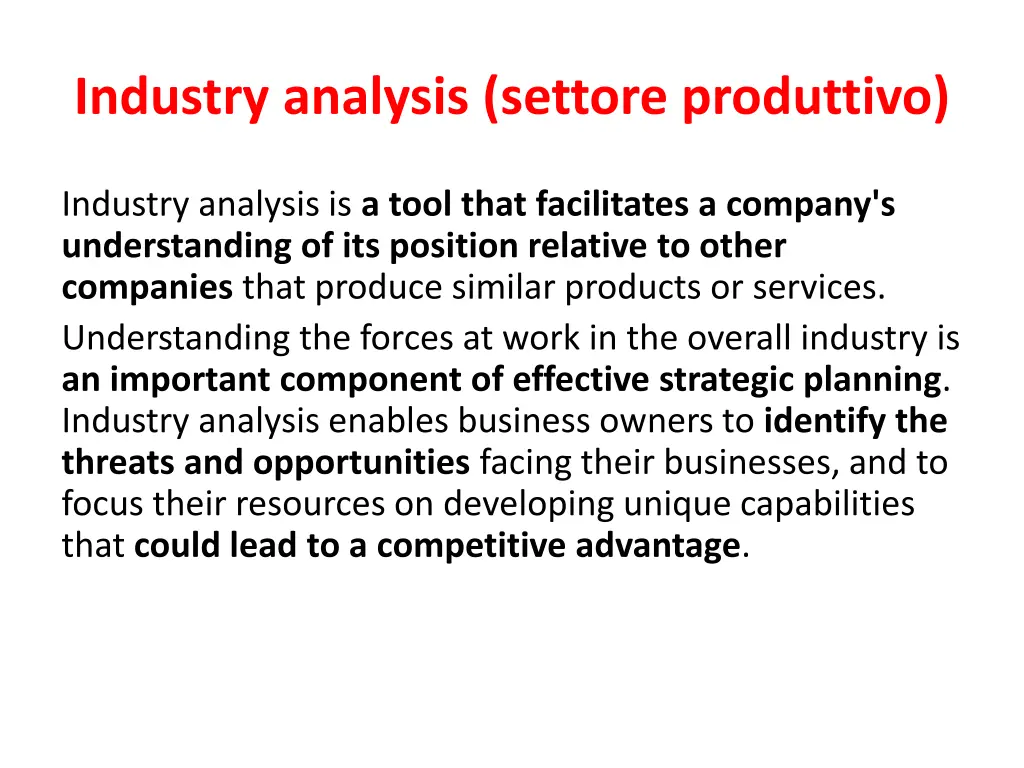 Industry analysis (settore produttivo)

Industry analysis is a tool that facilitates a company's understanding of its position relative to other companies that produce similar products or services.

Understanding the forces at work in the overall industry is an important component of effective strategic planning. Industry analysis enables business owners to identify the threats and opportunities facing their businesses, and to focus their resources on developing unique capabilities that could lead to a competitive advantage.